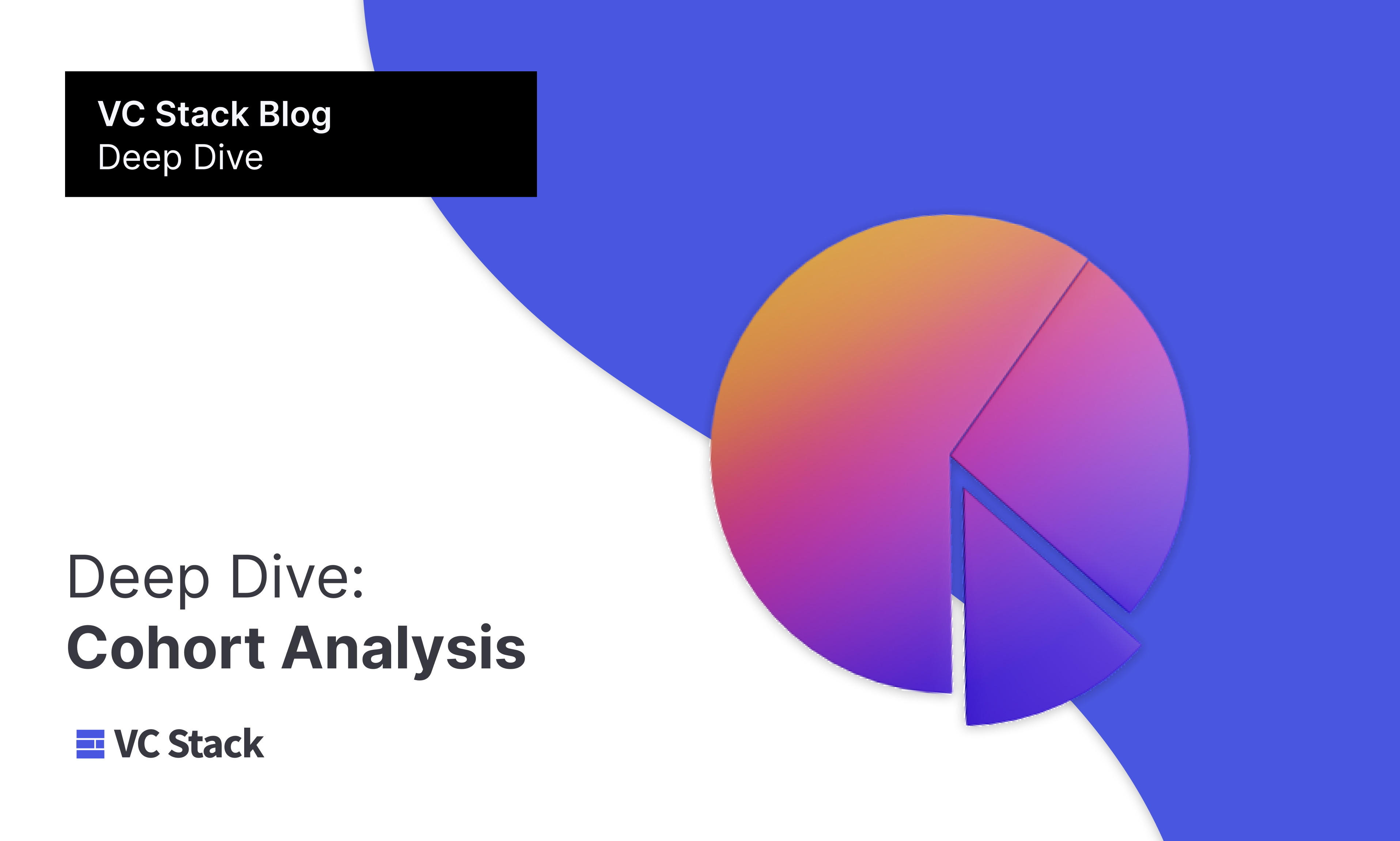 VC Stack Blog
Deep Dive

Deep Dive:
Cohort Analysis

VC Stack